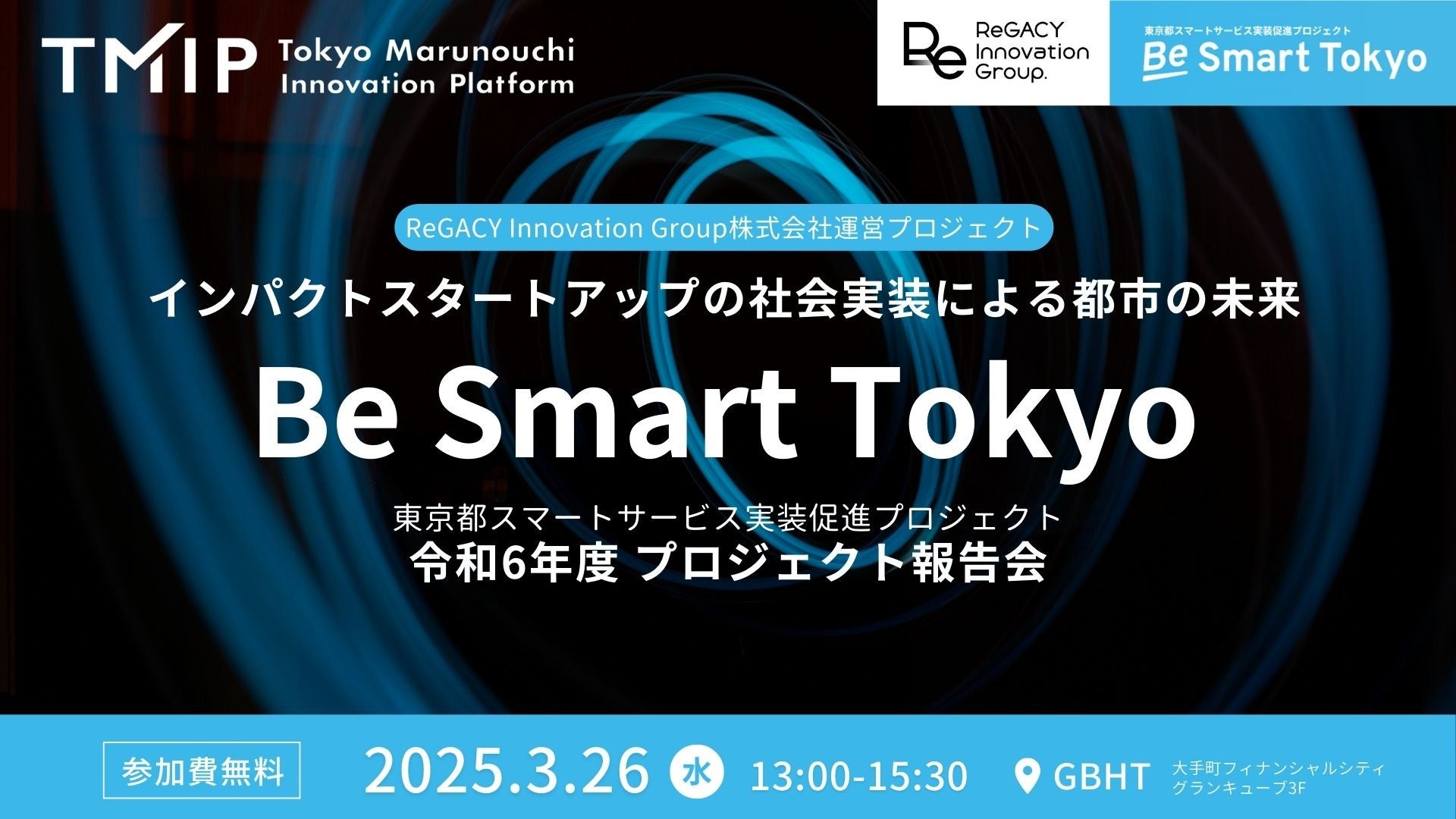 TMIP Tokyo Marunouchi Innovation Platform

Re ReGACY Innovation Group.

東京都スマートサービス実装促進プロジェクト
Be Smart Tokyo

ReGACY Innovation Group株式会社運営プロジェクト

インパクトスタートアップの社会実装による都市の未来

Be Smart Tokyo

東京都スマートサービス実装促進プロジェクト
令和6年度 プロジェクト報告会

参加費無料

2025.3.26 水 13:00-15:30

GBHT 大手町フィナンシャルシティ グランキューブ3F